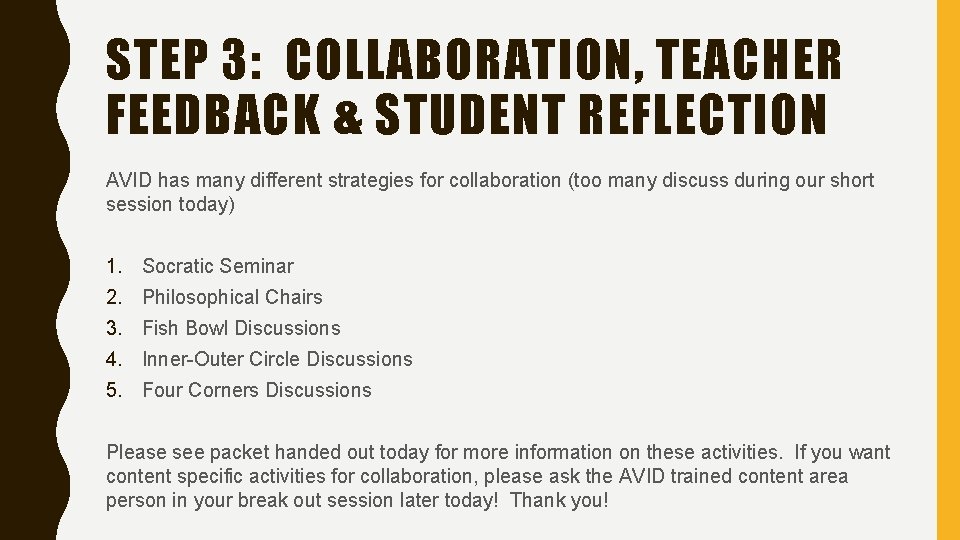 STEP 3: COLLABORATION, TEACHER FEEDBACK & STUDENT REFLECTION

AVID has many different strategies for collaboration (too many discuss during our short session today)

1. Socratic Seminar
2. Philosophical Chairs
3. Fish Bowl Discussions
4. Inner-Outer Circle Discussions
5. Four Corners Discussions

Please see packet handed out today for more information on these activities. If you want content specific activities for collaboration, please ask the AVID trained content area person in your break out session later today! Thank you!